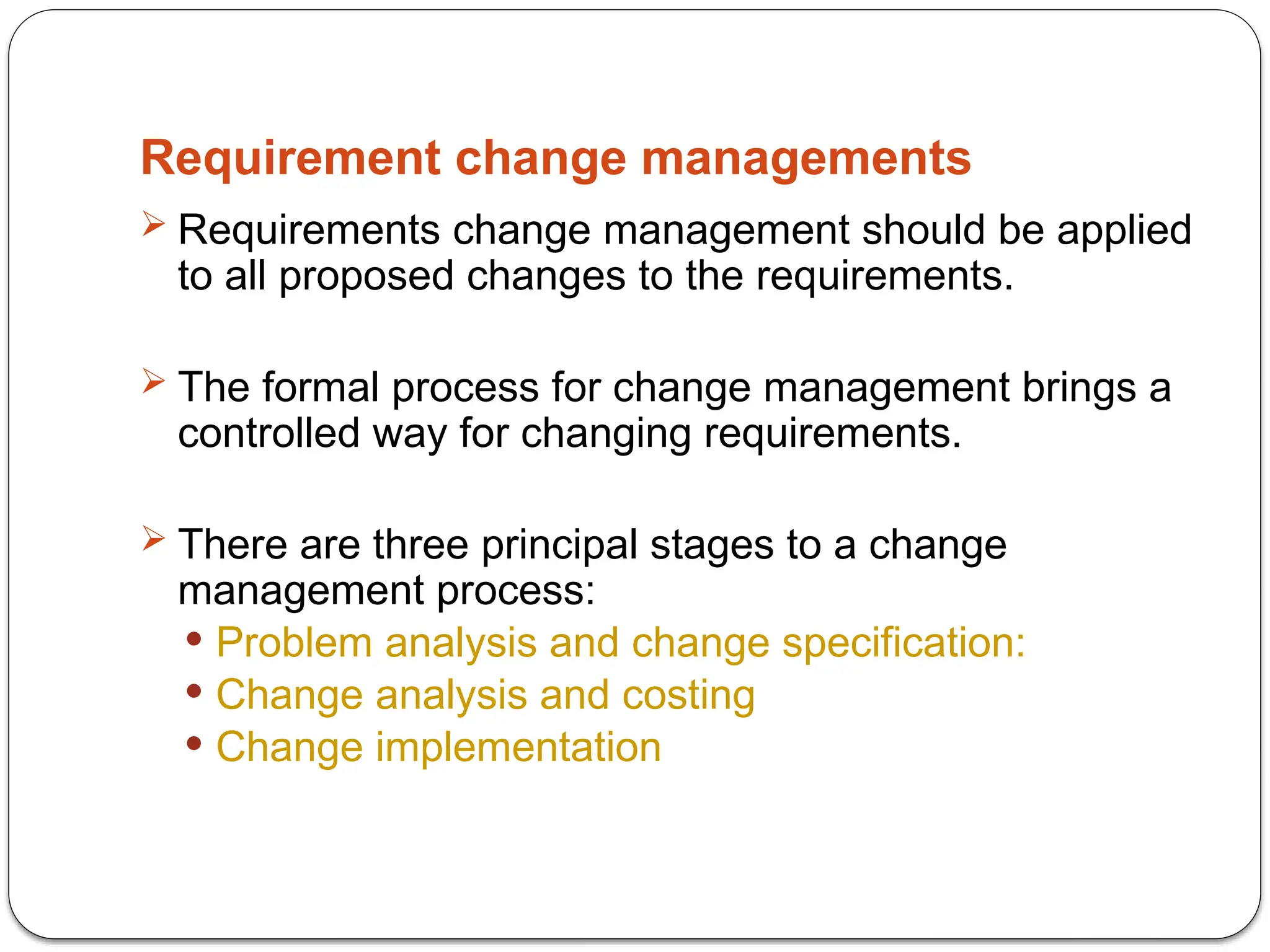 Requirement change managements

➢ Requirements change management should be applied to all proposed changes to the requirements.

➢ The formal process for change management brings a controlled way for changing requirements.

➢ There are three principal stages to a change management process:
• Problem analysis and change specification:
• Change analysis and costing
• Change implementation